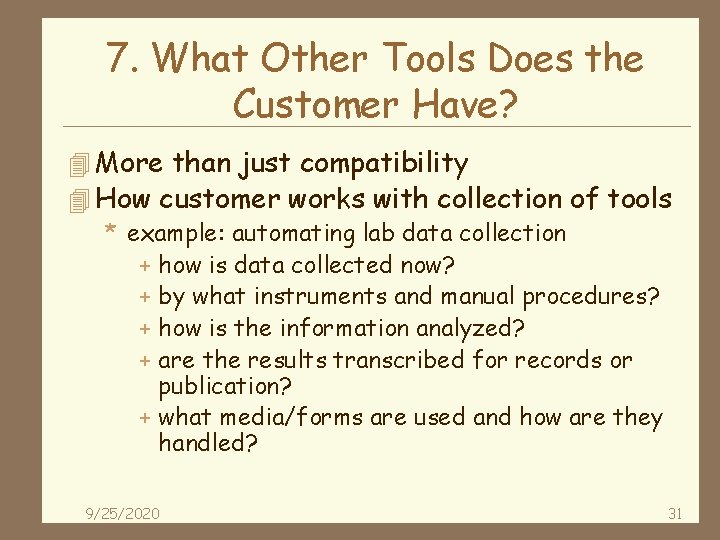 7. What Other Tools Does the Customer Have?

More than just compatibility
How customer works with collection of tools
* example: automating lab data collection
+ how is data collected now?
+ by what instruments and manual procedures?
+ how is the information analyzed?
+ are the results transcribed for records or publication?
+ what media/forms are used and how are they handled?

9/25/2020

31